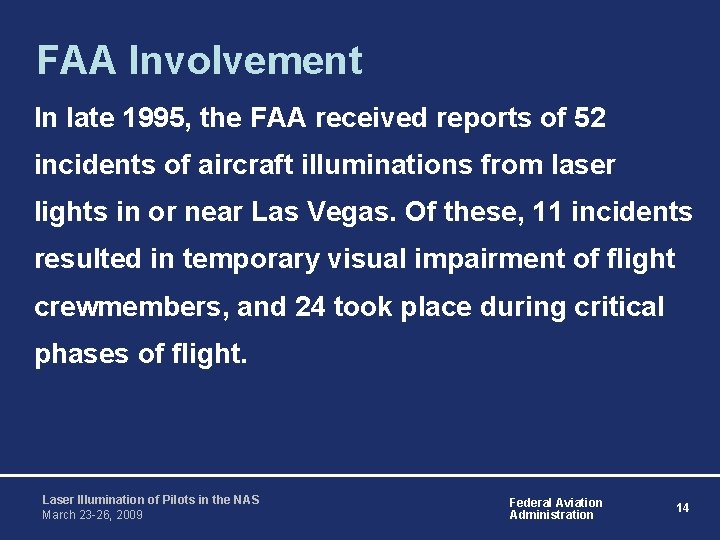 FAA Involvement

In late 1995, the FAA received reports of 52 incidents of aircraft illuminations from laser lights in or near Las Vegas. Of these, 11 incidents resulted in temporary visual impairment of flight crewmembers, and 24 took place during critical phases of flight.

Laser Illumination of Pilots in the NAS
March 23-26, 2009

Federal Aviation Administration

14